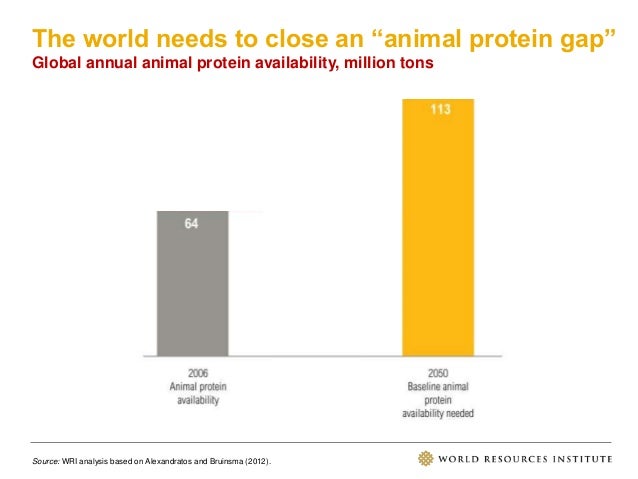 The world needs to close an “animal protein gap”
Global annual animal protein availability, million tons

64

113

2006
Animal protein availability

2050
Baseline animal protein availability needed

Source: WRI analysis based on Alexandratos and Bruinsma (2012).

WORLD RESOURCES INSTITUTE